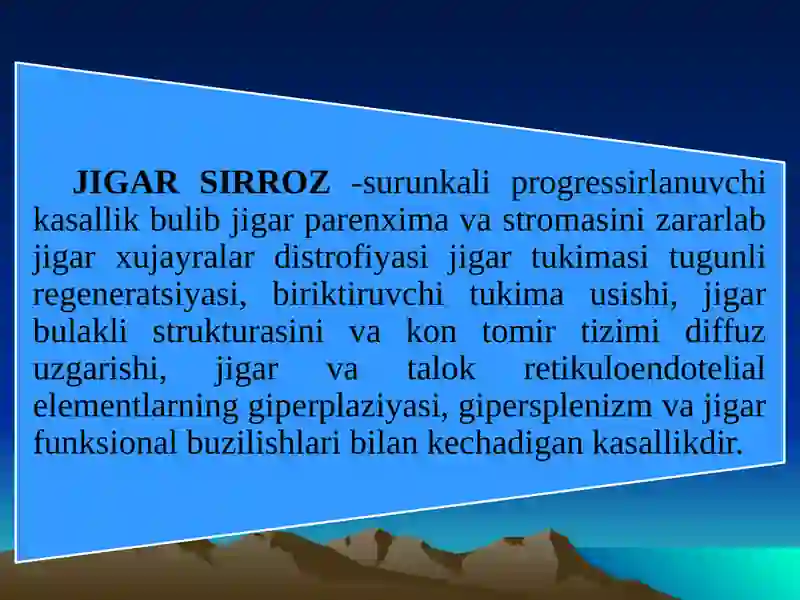 JIGAR SIRROZ -surunkali progressirlanuvchi kasallik bulib jigar parenxima va stromasini zararlab jigar xujayralar distrofiyasi jigar tukimasi tugunli regeneratsiyasi, biriktiruvchi tukima usishi, jigar bulakli strukturasini va kon tomir tizimi diffuz uzgarishi, jigar va talok retikuloendotelial elementlarning giperplaziyasi, gipersplenizm va jigar funksional buzilishlari bilan kechadigan kasallikdir.